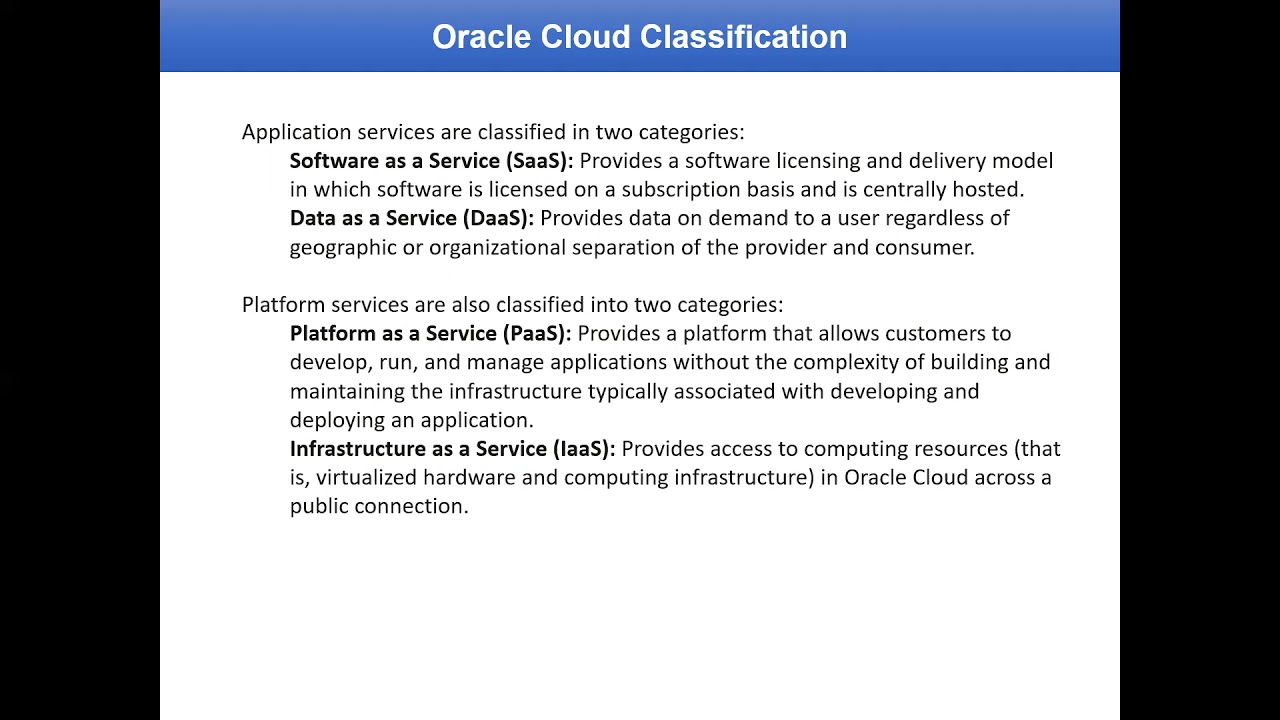 Oracle Cloud Classification

Application services are classified in two categories:

Software as a Service (SaaS): Provides a software licensing and delivery model in which software is licensed on a subscription basis and is centrally hosted.

Data as a Service (DaaS): Provides data on demand to a user regardless of geographic or organizational separation of the provider and consumer.

Platform services are also classified into two categories:

Platform as a Service (PaaS): Provides a platform that allows customers to develop, run, and manage applications without the complexity of building and maintaining the infrastructure typically associated with developing and deploying an application.

Infrastructure as a Service (IaaS): Provides access to computing resources (that is, virtualized hardware and computing infrastructure) in Oracle Cloud across a public connection.